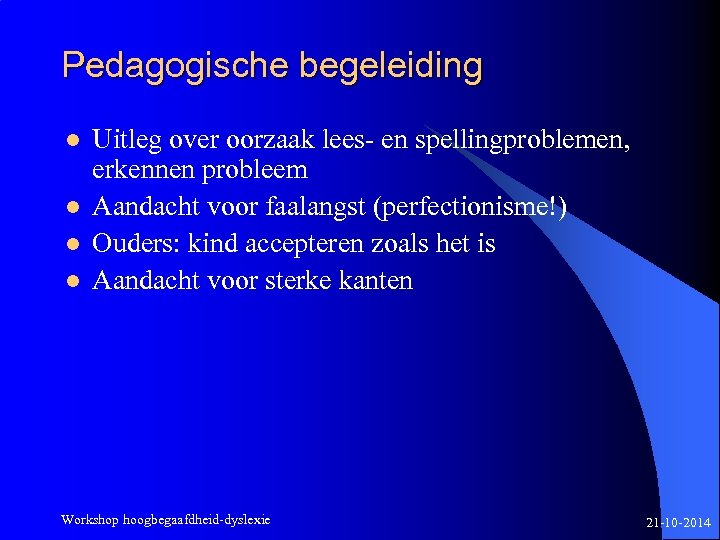 Pedagogische begeleiding

- Uitleg over oorzaak lees- en spellingproblemen, erkennen probleem
- Aandacht voor faalangst (perfectionisme!)
- Ouders: kind accepteren zoals het is
- Aandacht voor sterke kanten

Workshop hoogbegaafdheid-dyslexie

21-10-2014